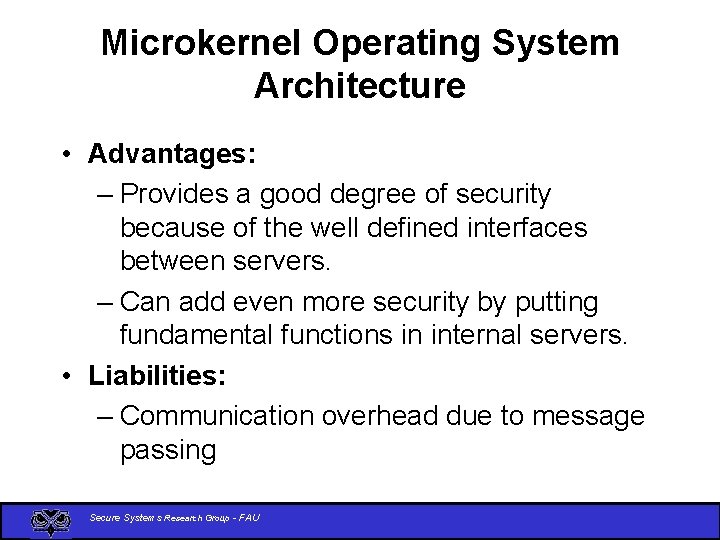 Microkernel Operating System Architecture

• Advantages:
– Provides a good degree of security because of the well defined interfaces between servers.
– Can add even more security by putting fundamental functions in internal servers.
• Liabilities:
– Communication overhead due to message passing

Secure Systems Research Group - FAU